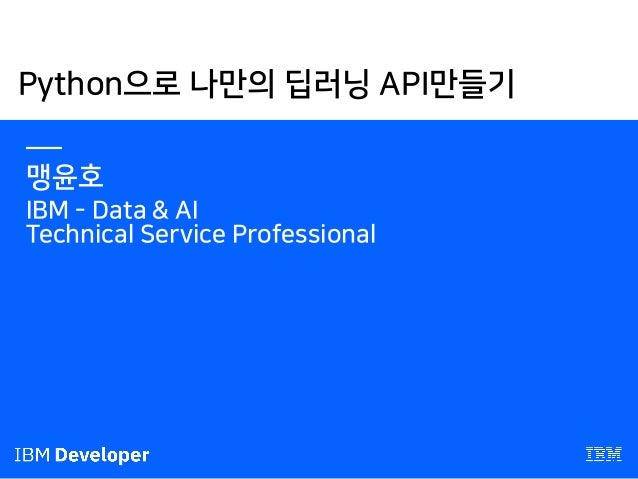 Python으로 나만의 딥러닝 API만들기

맹윤호
IBM - Data & AI
Technical Service Professional

IBM Developer

IBM